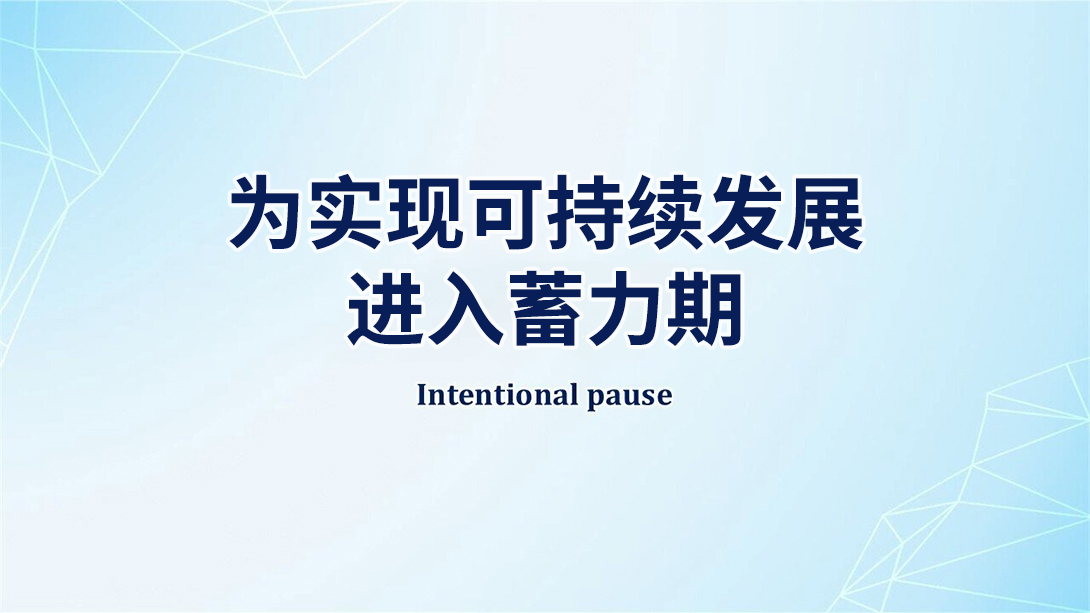 为实现可持续发展
进入蓄力期

Intentional pause